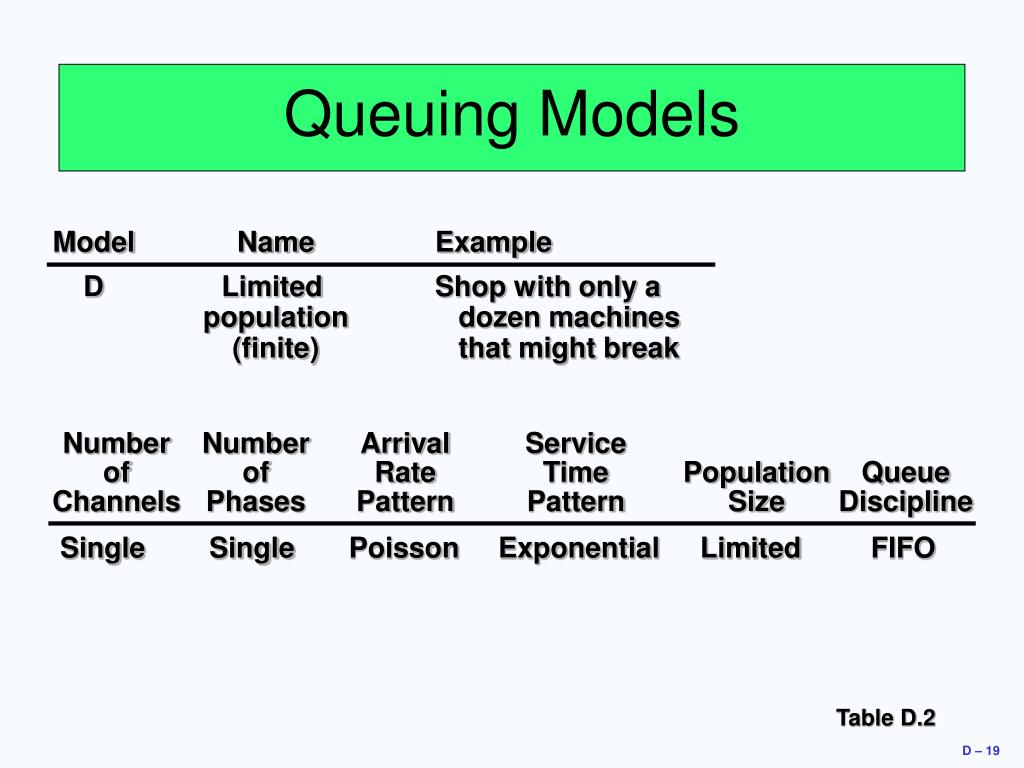 Queuing Models

| Model | Name | Example |
|---|---|---|
| D | Limited population (finite) | Shop with only a dozen machines that might break |

| Number of Channels | Number of Phases | Arrival Rate Pattern | Service Time Pattern | Population Size | Queue Discipline |
|---|---|---|---|---|---|
| Single | Single | Poisson | Exponential | Limited | FIFO |

Table D.2

D – 19